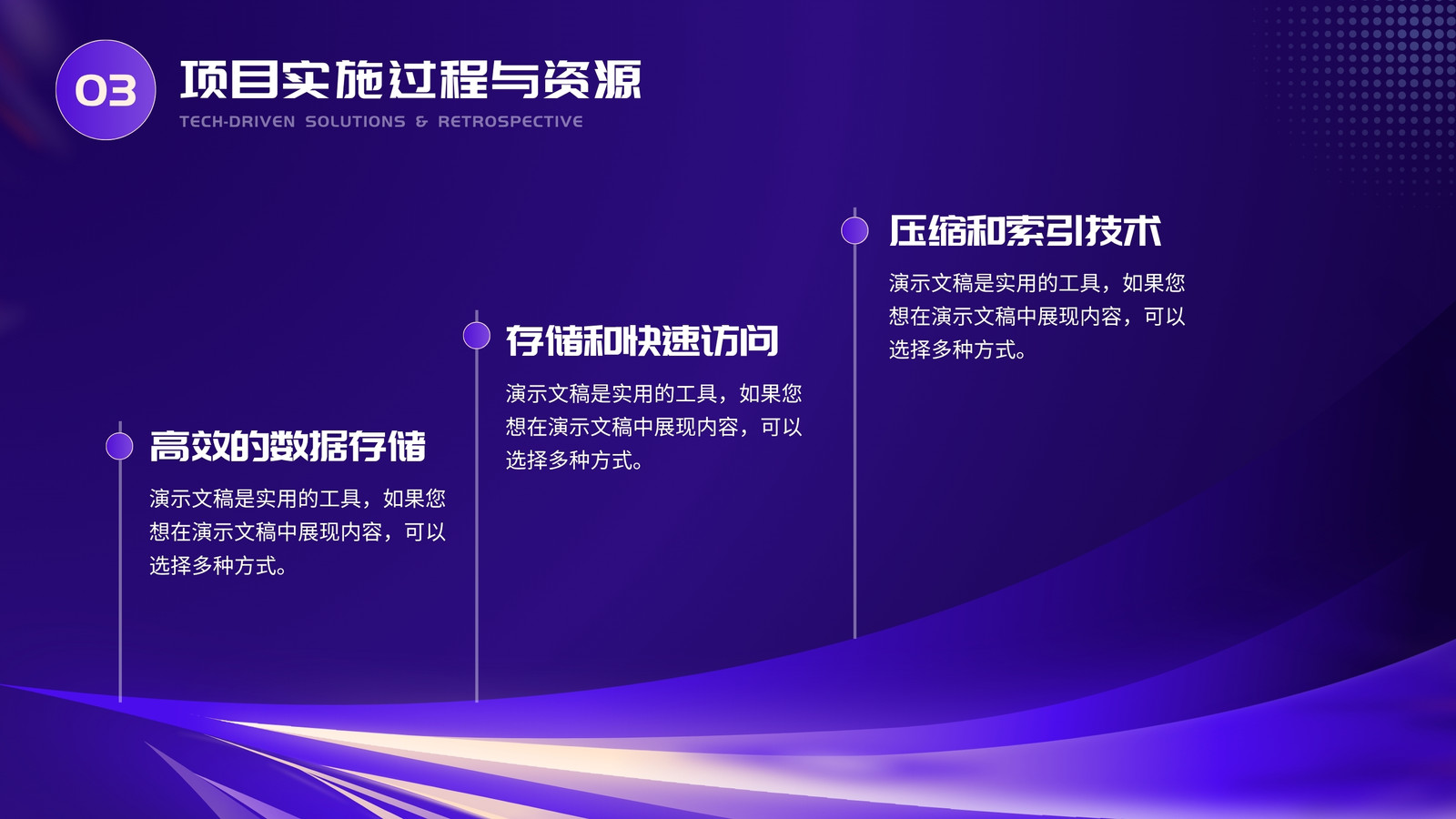 03

项目实施过程与资源

TECH-DRIVEN SOLUTIONS & RETROSPECTIVE

高效的数据存储

演示文稿是实用的工具，如果您想在演示文稿中展现内容，可以选择多种方式。

存储和快速访问

演示文稿是实用的工具，如果您想在演示文稿中展现内容，可以选择多种方式。

压缩和索引技术

演示文稿是实用的工具，如果您想在演示文稿中展现内容，可以选择多种方式。